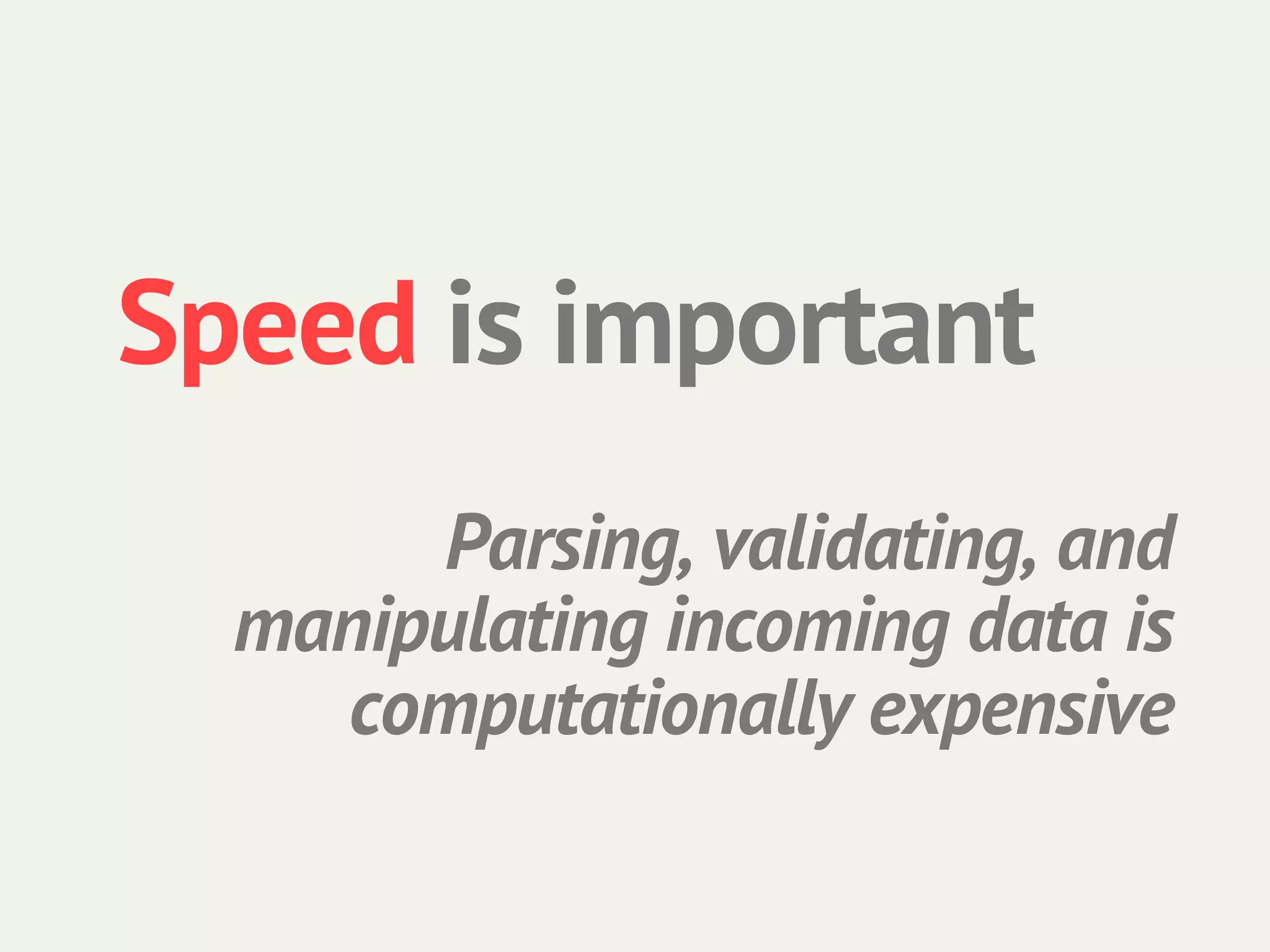 Speed is important

Parsing, validating, and manipulating incoming data is computationally expensive